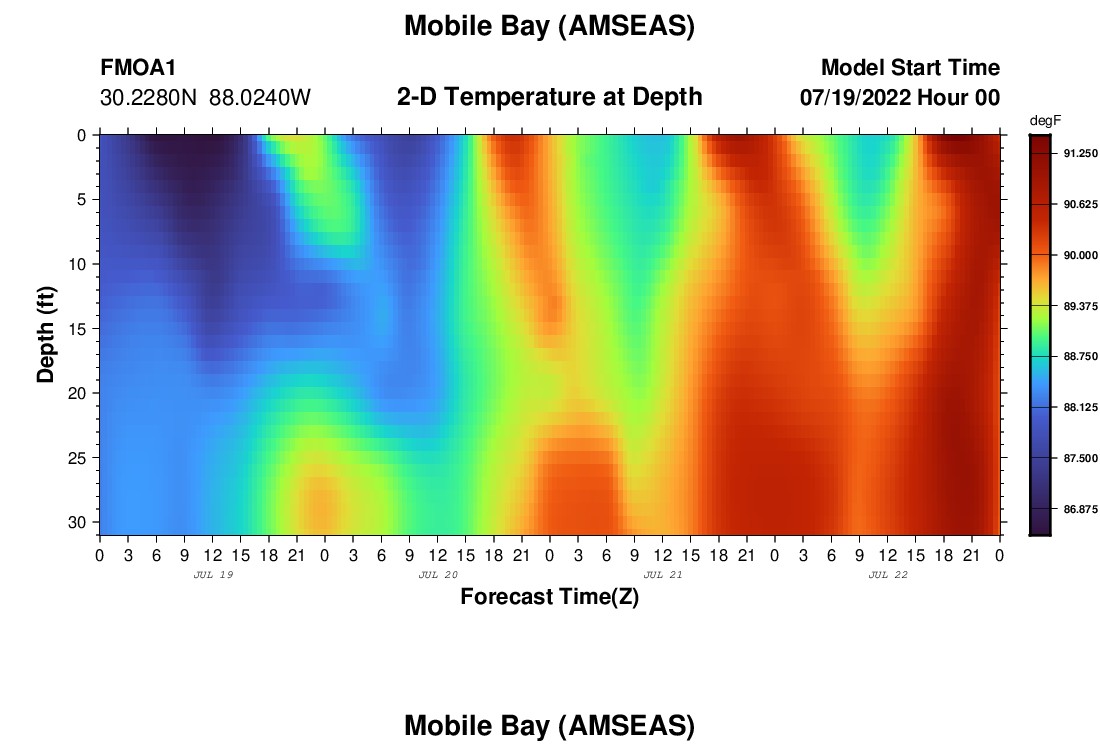 Mobile Bay (AMSEAS)

FMOA1
30.2280N 88.0240W

2-D Temperature at Depth

Model Start Time
07/19/2022 Hour 00

degF
91.250
90.625
90.000
89.375
88.750
88.125
87.500
86.875

Depth (ft)
0
5
10
15
20
25
30

0 3 6 9 12 15 18 21 0 3 6 9 12 15 18 21 0 3 6 9 12 15 18 21 0 3 6 9 12 15 18 21 0
JUL 19
JUL 20
JUL 21
JUL 22

Forecast Time(Z)

Mobile Bay (AMSEAS)